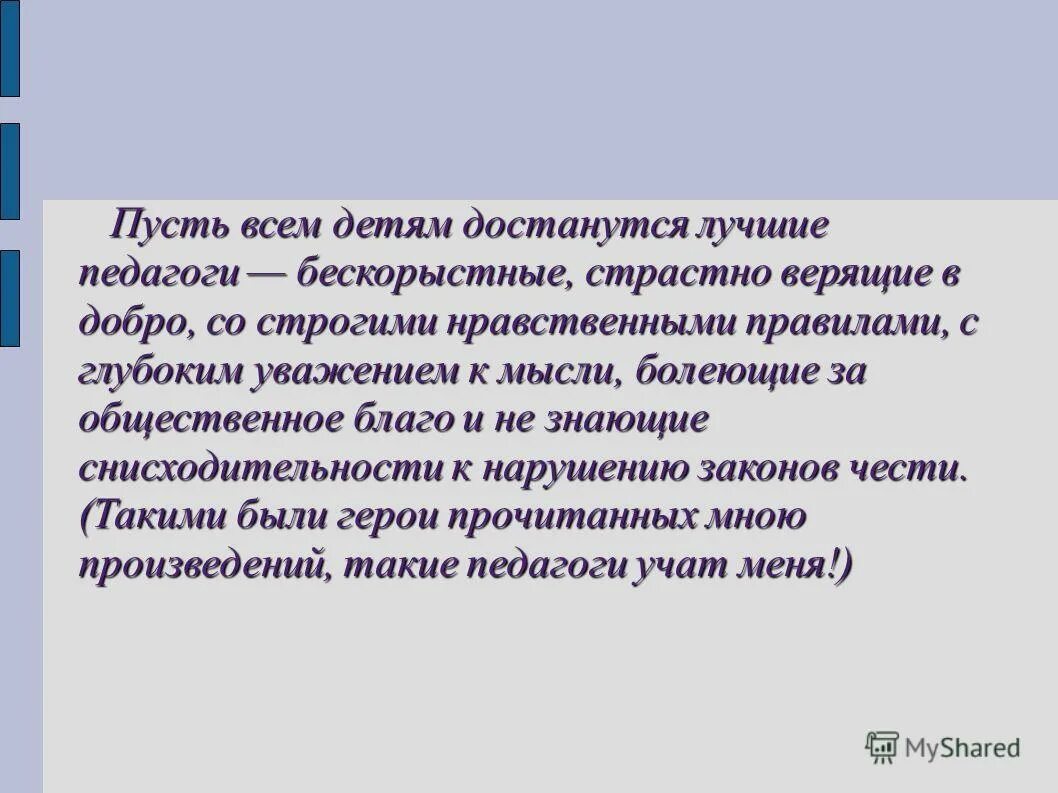 Пусть всем детям достанутся лучшие педагоги — бескорыстные, страстно верящие в добро, со строгими нравственными правилами, с глубоким уважением к мысли, болеющие за общественное благо и не знающие снисходительности к нарушению законов чести. (Такими были герои прочитанных мною произведений, такие педагоги учат меня!)

MyShared